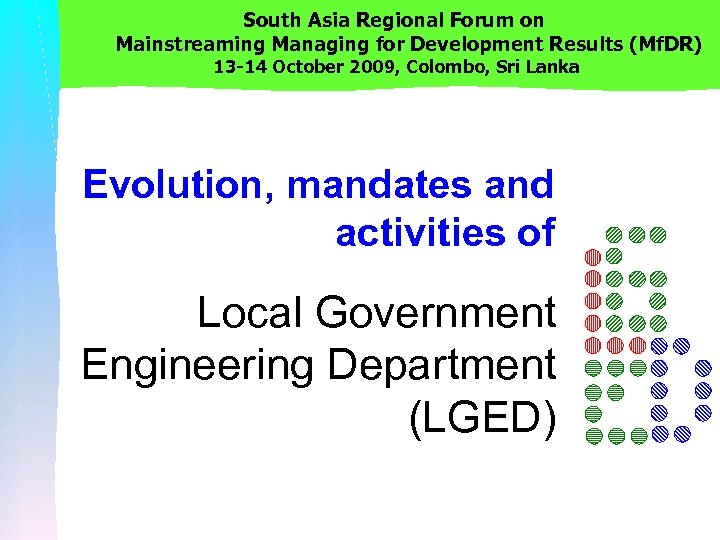 South Asia Regional Forum on
Mainstreaming Managing for Development Results (MfDR)
13-14 October 2009, Colombo, Sri Lanka

Evolution, mandates and activities of

Local Government Engineering Department (LGED)